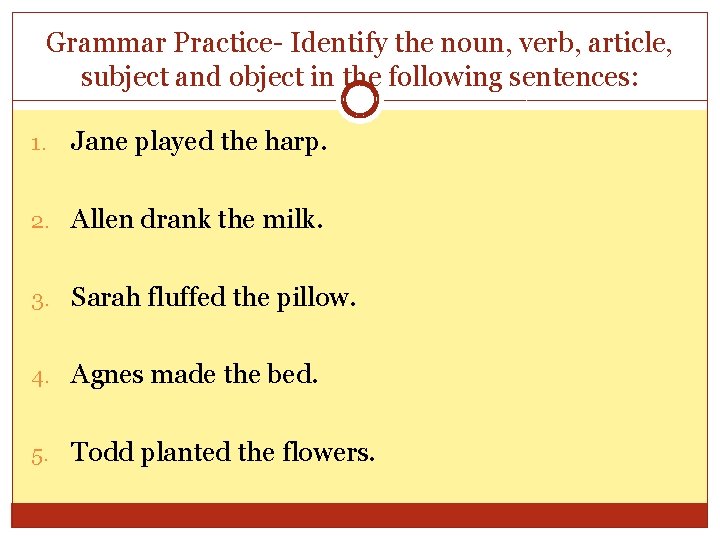 Grammar Practice- Identify the noun, verb, article, subject and object in the following sentences:

1. Jane played the harp.

2. Allen drank the milk.

3. Sarah fluffed the pillow.

4. Agnes made the bed.

5. Todd planted the flowers.